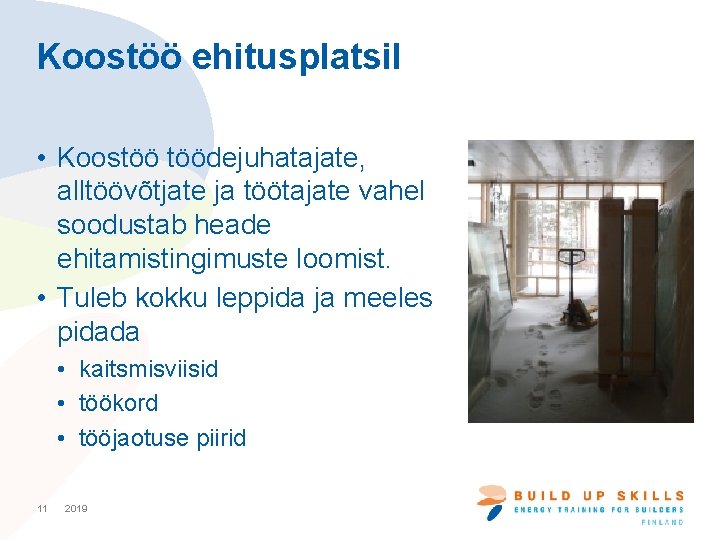 Koostöö ehitusplatsil

• Koostöö töödejuhatajate, alltöövõtjate ja töötajate vahel soodustab heade ehitamistingimuste loomist.
• Tuleb kokku leppida ja meeles pidada
  • kaitsmisviisid
  • töökord
  • tööjaotuse piirid

11 2019

BUILD UP SKILLS
ENERGY TRAINING FOR BUILDERS
FINLAND